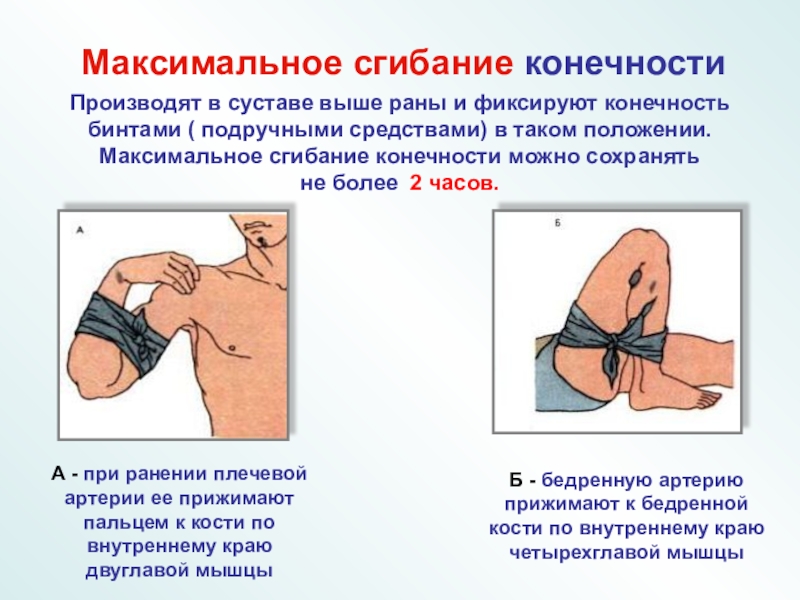 Максимальное сгибание конечности

Производят в суставе выше раны и фиксируют конечность бинтами ( подручными средствами) в таком положении. Максимальное сгибание конечности можно сохранять не более 2 часов.

А

Б

А - при ранении плечевой артерии ее прижимают пальцем к кости по внутреннему краю двуглавой мышцы

Б - бедренную артерию прижимают к бедренной кости по внутреннему краю четырехглавой мышцы